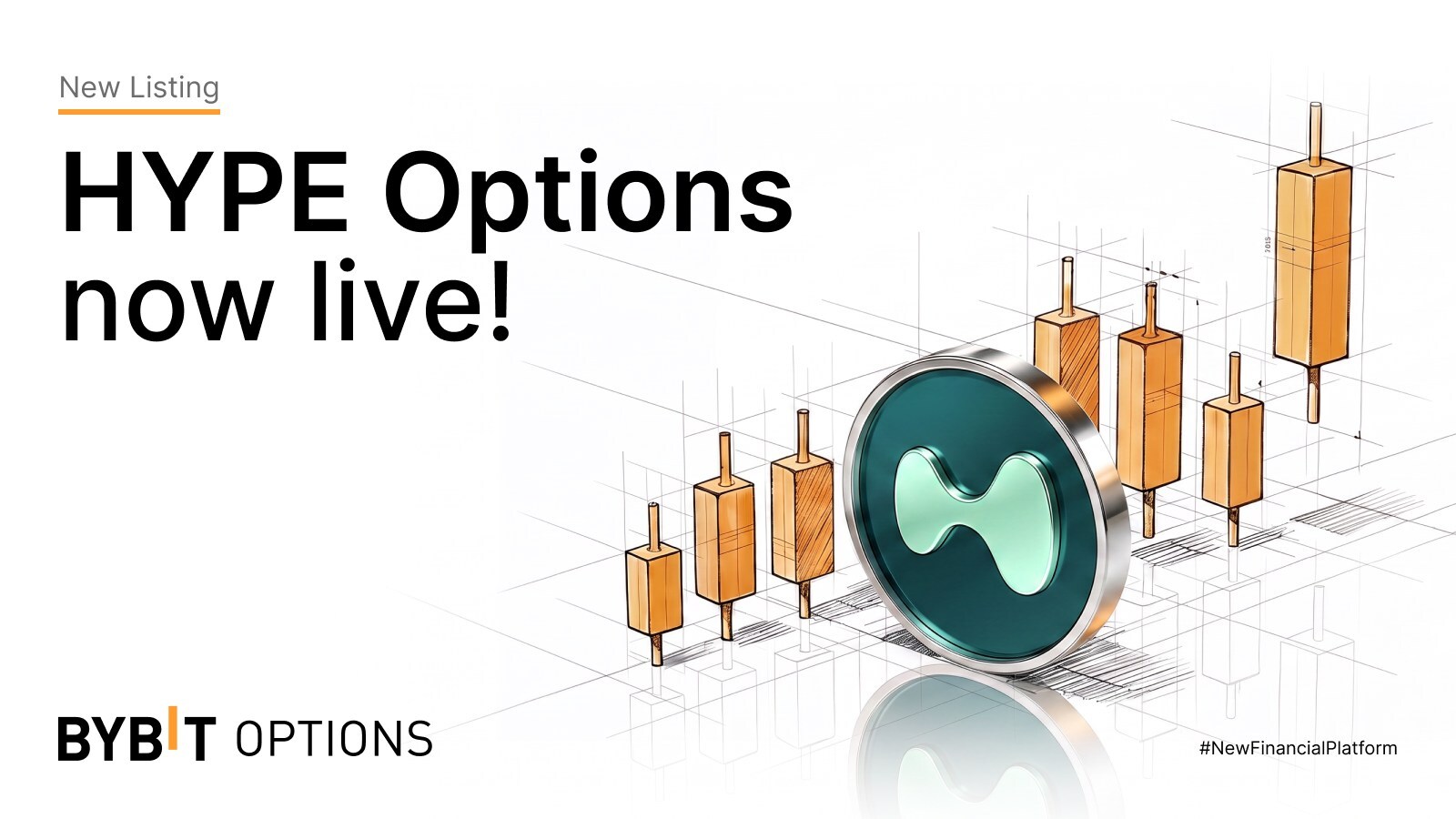 New Listing

HYPE Options now live!

BYBIT OPTIONS

#NewFinancialPlatform